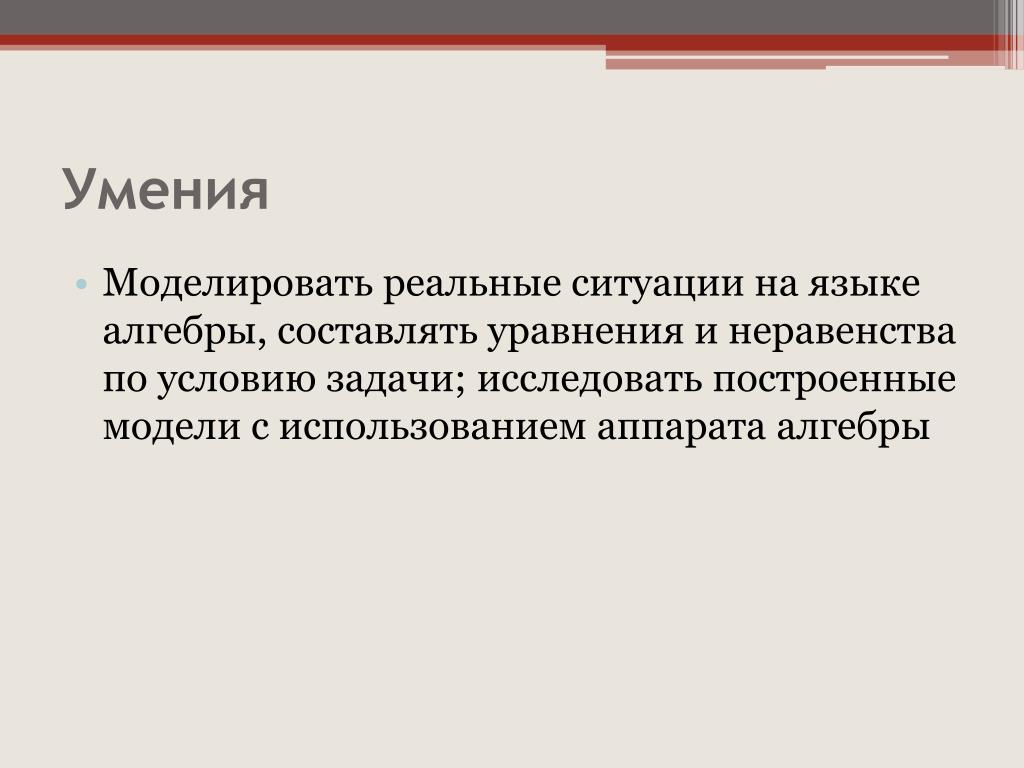 Умения

• Моделировать реальные ситуации на языке алгебры, составлять уравнения и неравенства по условию задачи; исследовать построенные модели с использованием аппарата алгебры